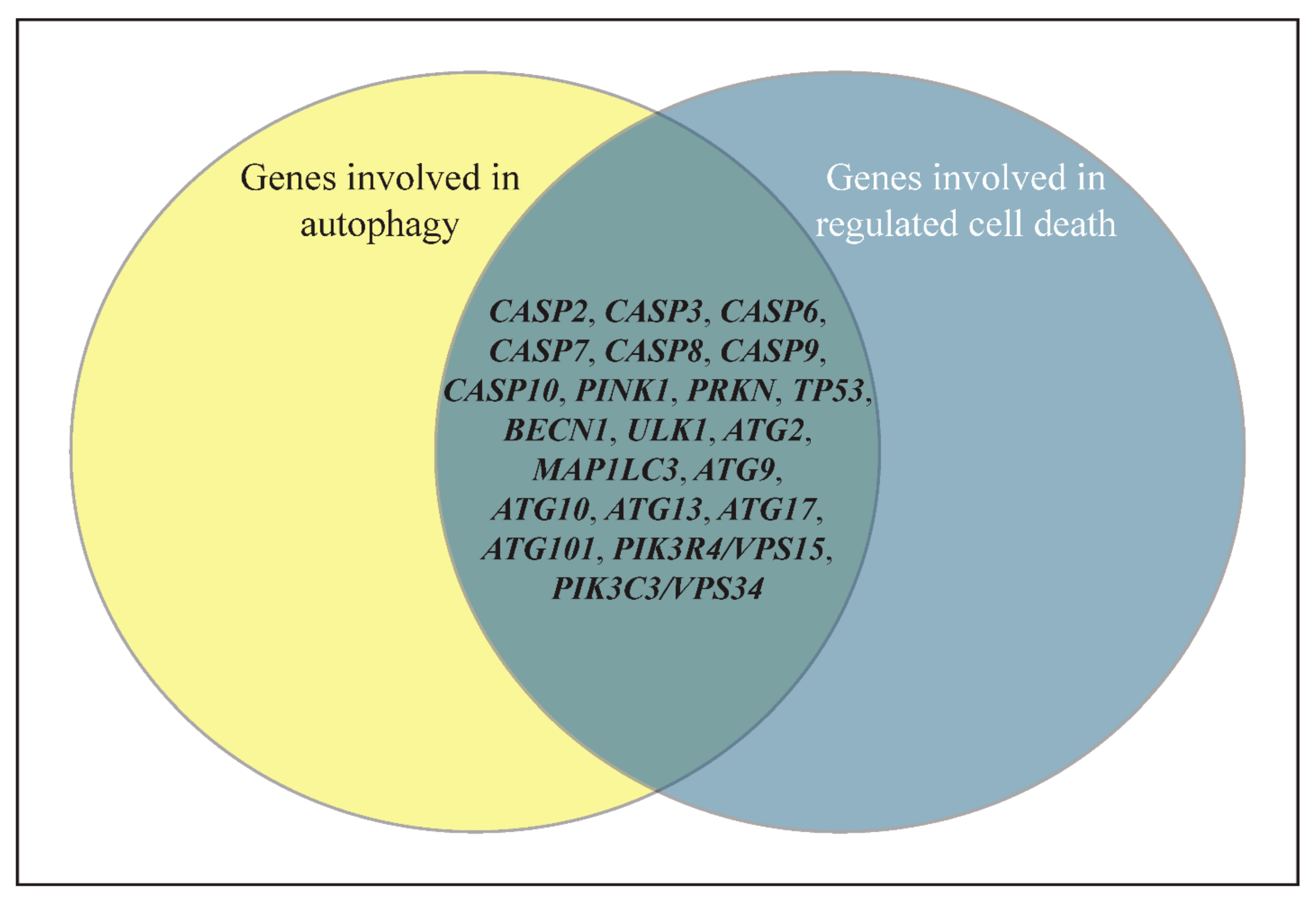 Genes involved in autophagy

Genes involved in regulated cell death

CASP2, CASP3, CASP6, CASP7, CASP8, CASP9, CASP10, PINK1, PRKN, TP53, BECN1, ULK1, ATG2, MAP1LC3, ATG9, ATG10, ATG13, ATG17, ATG101, PIK3R4/VPS15, PIK3C3/VPS34